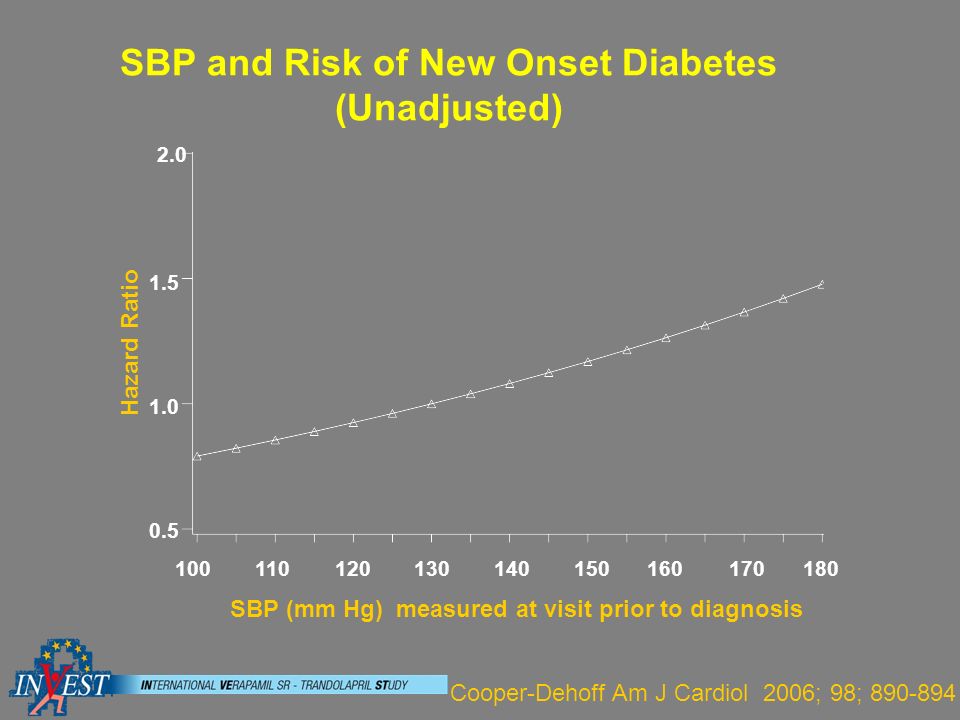 SBP and Risk of New Onset Diabetes (Unadjusted)

2.0
1.5
1.0
0.5

Hazard Ratio

100 110 120 130 140 150 160 170 180

SBP (mm Hg) measured at visit prior to diagnosis

INVEST

INTERNATIONAL VERAPAMIL SR - TRANDOLAPRIL STUDY

Cooper-Dehoff Am J Cardiol 2006; 98; 890-894